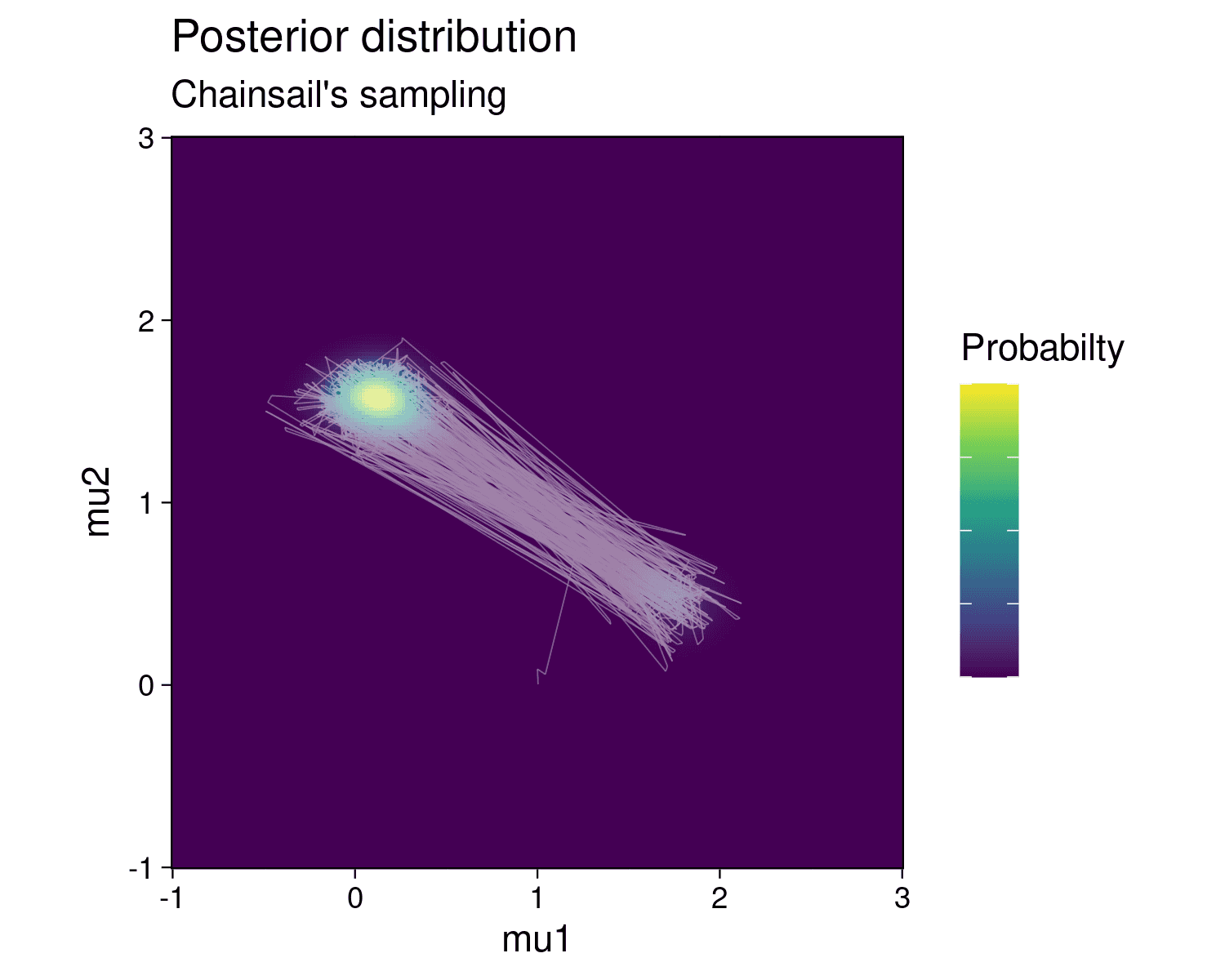 Posterior distribution

Chainsail's sampling

3
2
1
0
-1

mu2

-1
0
1
2
3

mu1

Probabilty